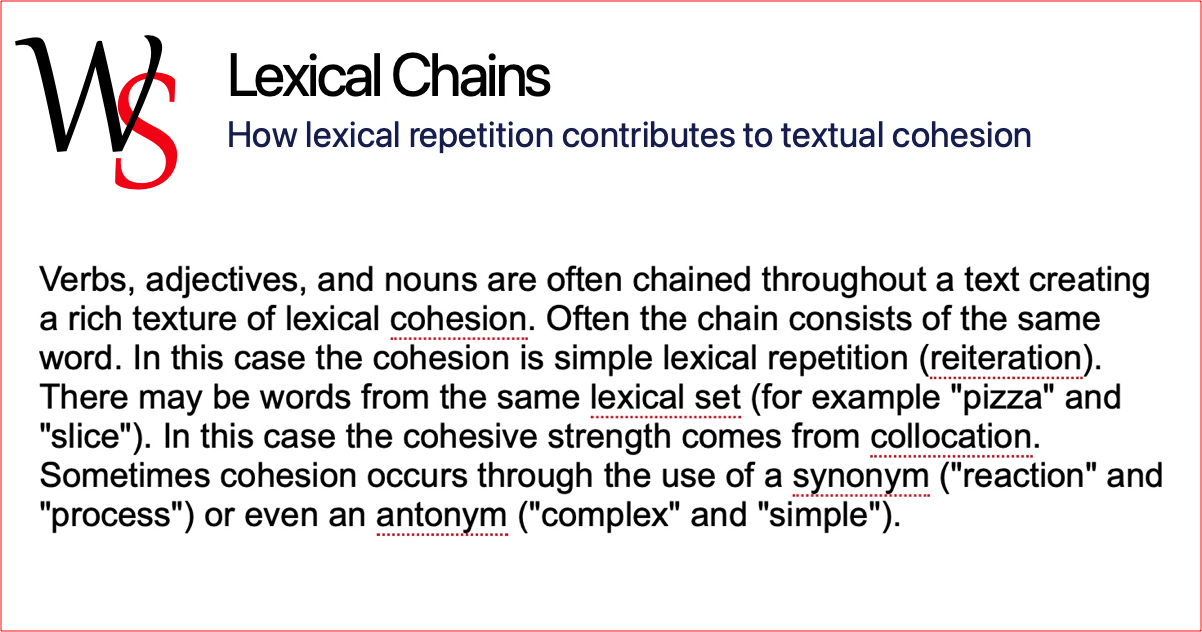 WS

Lexical Chains

How lexical repetition contributes to textual cohesion

Verbs, adjectives, and nouns are often chained throughout a text creating a rich texture of lexical cohesion. Often the chain consists of the same word. In this case the cohesion is simple lexical repetition (reiteration). There may be words from the same lexical set (for example "pizza" and "slice"). In this case the cohesive strength comes from collocation. Sometimes cohesion occurs through the use of a synonym ("reaction" and "process") or even an antonym ("complex" and "simple").